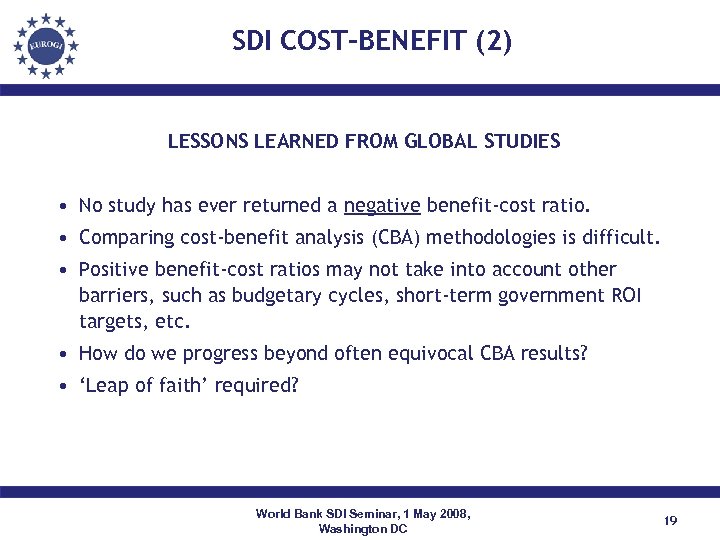 EUROGI

SDI COST-BENEFIT (2)

LESSONS LEARNED FROM GLOBAL STUDIES

• No study has ever returned a negative benefit-cost ratio.
• Comparing cost-benefit analysis (CBA) methodologies is difficult.
• Positive benefit-cost ratios may not take into account other barriers, such as budgetary cycles, short-term government ROI targets, etc.
• How do we progress beyond often equivocal CBA results?
• 'Leap of faith' required?

World Bank SDI Seminar, 1 May 2008, Washington DC

19